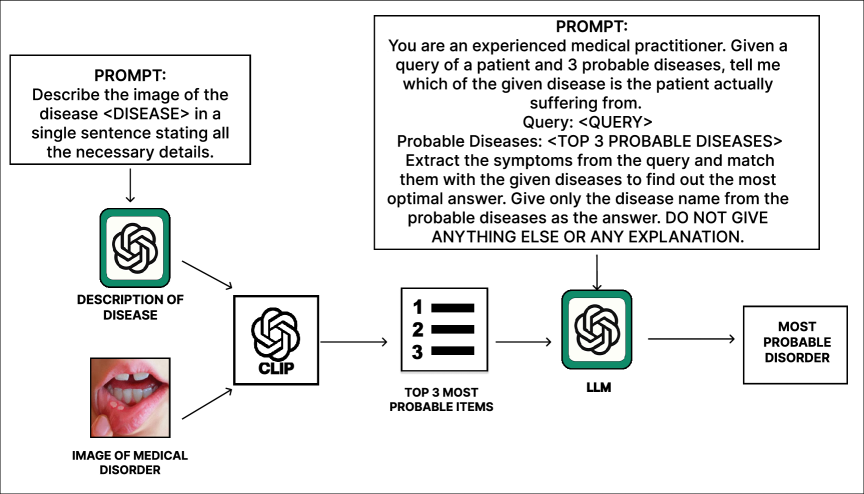 PROMPT:
Describe the image of the disease <DISEASE> in a single sentence stating all the necessary details.

DESCRIPTION OF DISEASE

IMAGE OF MEDICAL DISORDER

CLIP

1
2
3

TOP 3 MOST PROBABLE ITEMS

PROMPT:
You are an experienced medical practitioner. Given a query of a patient and 3 probable diseases, tell me which of the given disease is the patient actually suffering from.
Query: <QUERY>
Probable Diseases: <TOP 3 PROBABLE DISEASES>
Extract the symptoms from the query and match them with the given diseases to find out the most optimal answer. Give only the disease name from the probable diseases as the answer. DO NOT GIVE ANYTHING ELSE OR ANY EXPLANATION.

LLM

MOST PROBABLE DISORDER